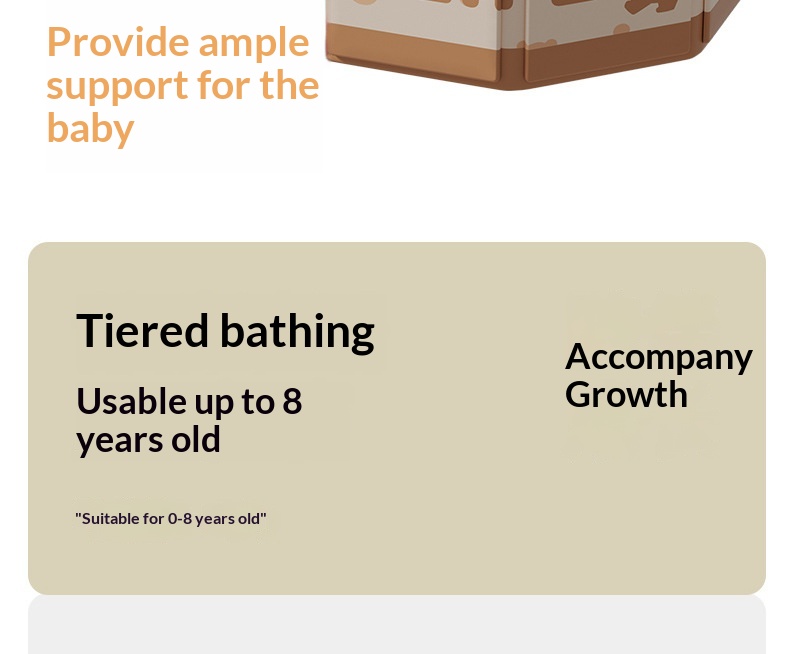 Provide ample support for the baby

Tiered bathing

Usable up to 8 years old

"Suitable for 0-8 years old"

Accompany Growth